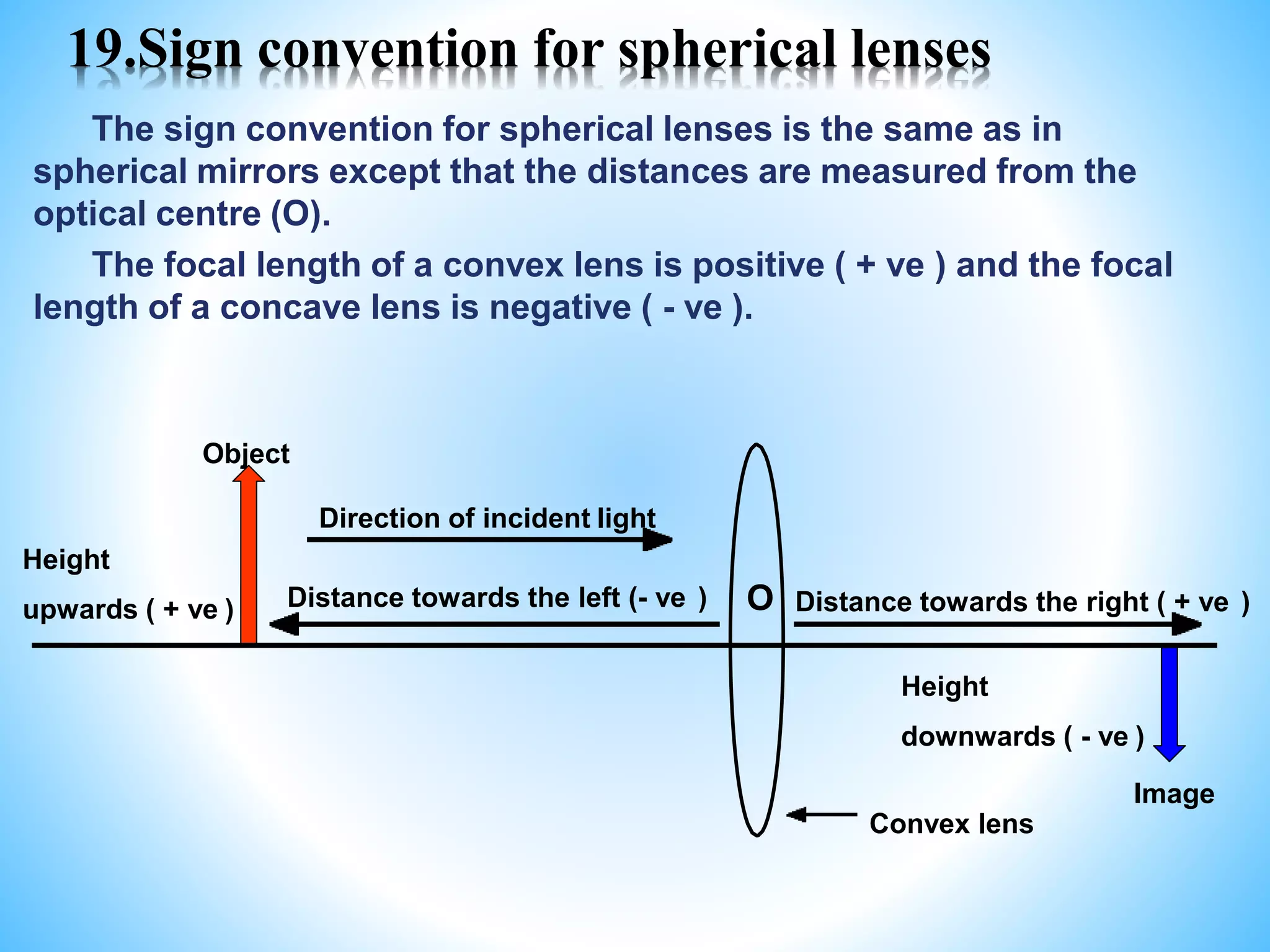 19.Sign convention for spherical lenses

The sign convention for spherical lenses is the same as in spherical mirrors except that the distances are measured from the optical centre (O).

The focal length of a convex lens is positive ( + ve ) and the focal length of a concave lens is negative ( - ve ).

Object

Direction of incident light

Height

upwards ( + ve )

Distance towards the left (- ve )

O

Distance towards the right ( + ve )

Height

downwards ( - ve )

Image

Convex lens